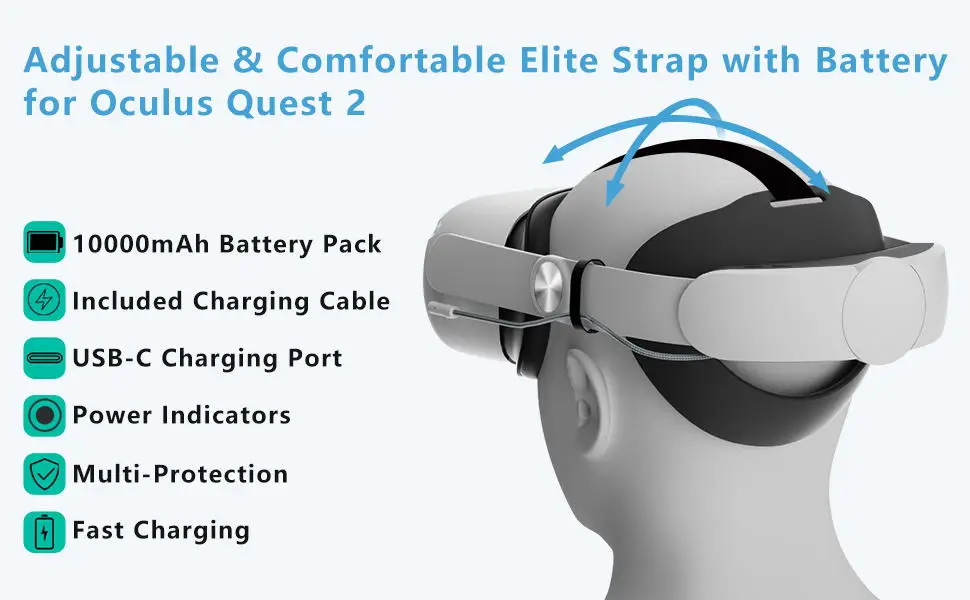 Adjustable & Comfortable Elite Strap with Battery for Oculus Quest 2

10000mAh Battery Pack

Included Charging Cable

USB-C Charging Port

Power Indicators

Multi-Protection

Fast Charging